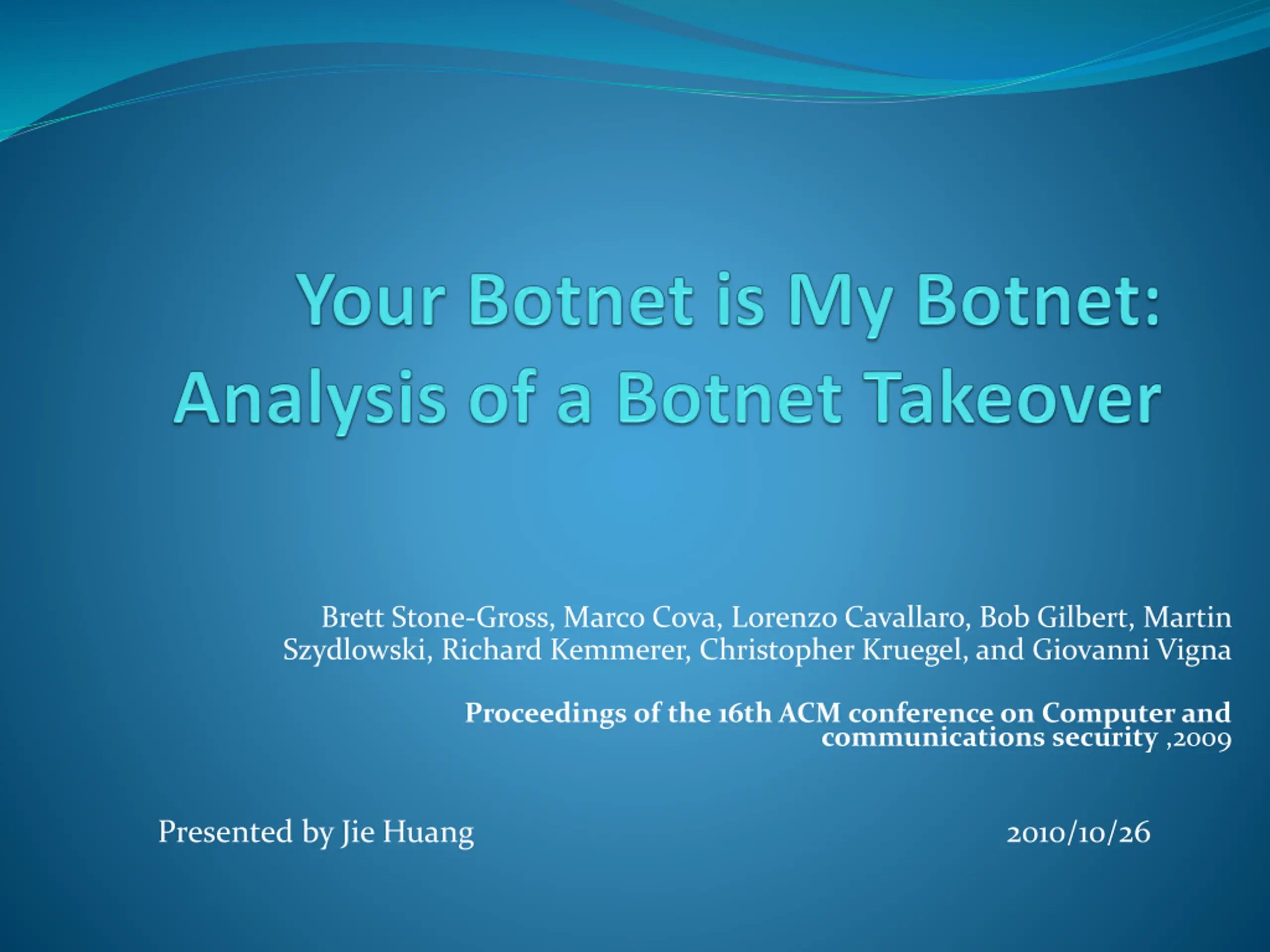 Your Botnet is My Botnet: Analysis of a Botnet Takeover

Brett Stone-Gross, Marco Cova, Lorenzo Cavallaro, Bob Gilbert, Martin Szydlowski, Richard Kemmerer, Christopher Kruegel, and Giovanni Vigna

Proceedings of the 16th ACM conference on Computer and communications security ,2009

Presented by Jie Huang

2010/10/26